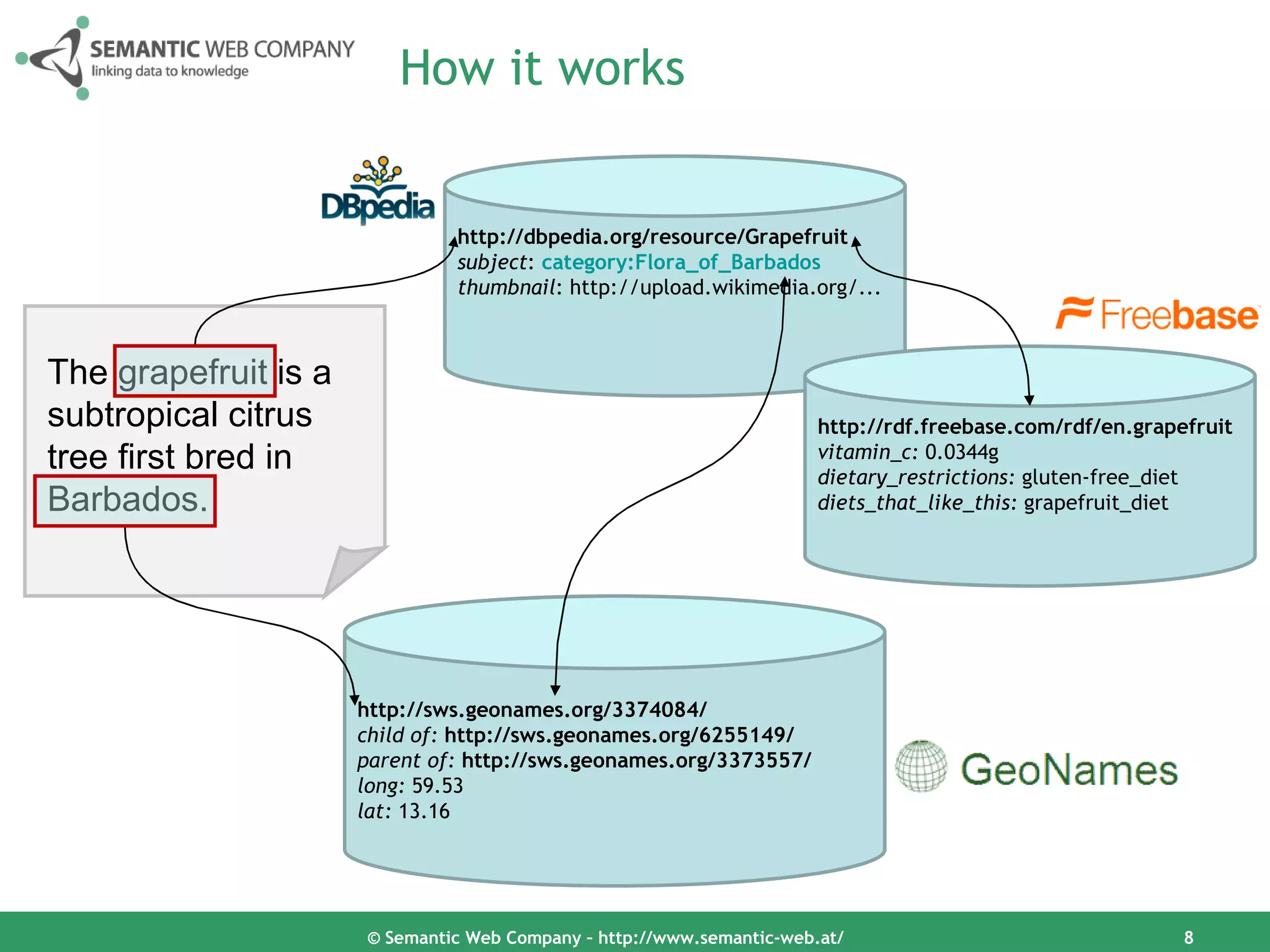 SEMANTIC WEB COMPANY
linking data to knowledge

How it works

DBpedia

http://dbpedia.org/resource/Grapefruit
subject: category:Flora_of_Barbados
thumbnail: http://upload.wikimedia.org/...

Freebase

The grapefruit is a subtropical citrus tree first bred in Barbados.

http://rdf.freebase.com/rdf/en.grapefruit
vitamin_c: 0.0344g
dietary_restrictions: gluten-free_diet
diets_that_like_this: grapefruit_diet

http://sws.geonames.org/3374084/
child of: http://sws.geonames.org/6255149/
parent of: http://sws.geonames.org/3373557/
long: 59.53
lat: 13.16

GeoNames

© Semantic Web Company – http://www.semantic-web.at/

8